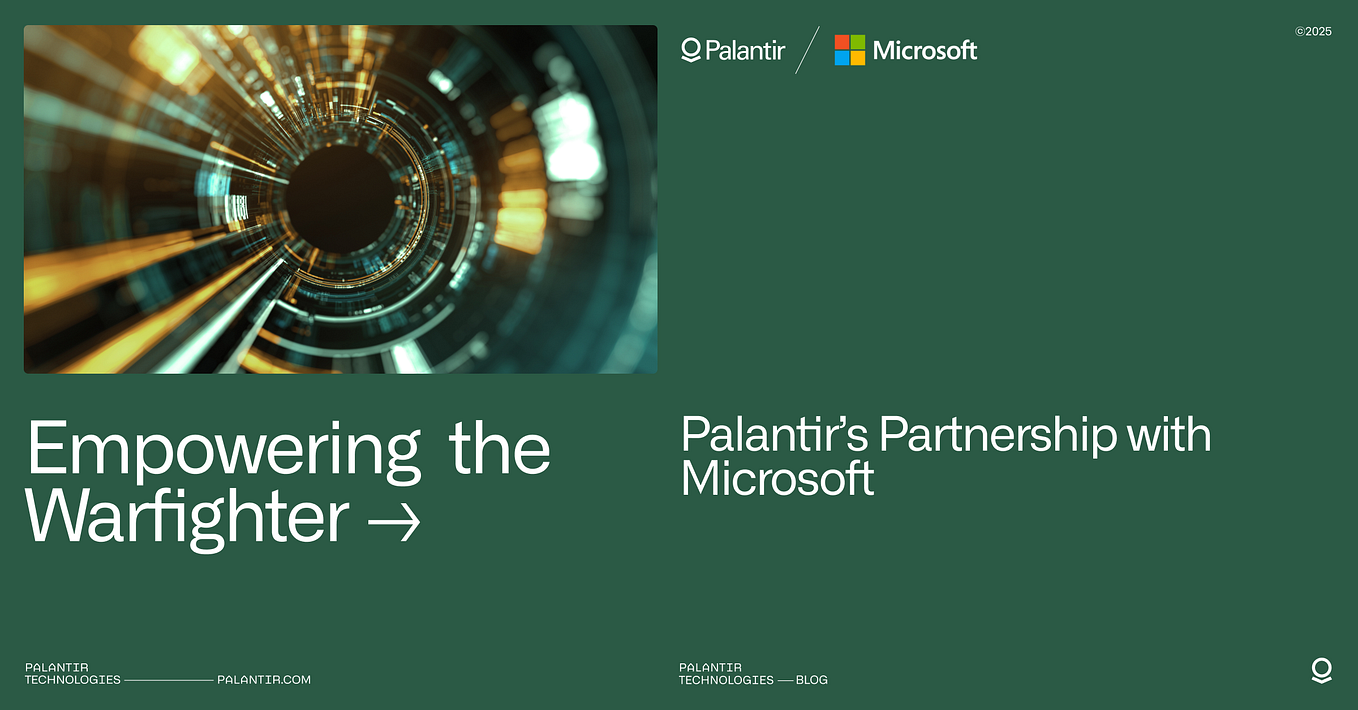 Palantir / Microsoft

©2025

Empowering the Warfighter →

Palantir's Partnership with Microsoft

PALANTIR TECHNOLOGIES —— PALANTIR.COM

PALANTIR TECHNOLOGIES — BLOG